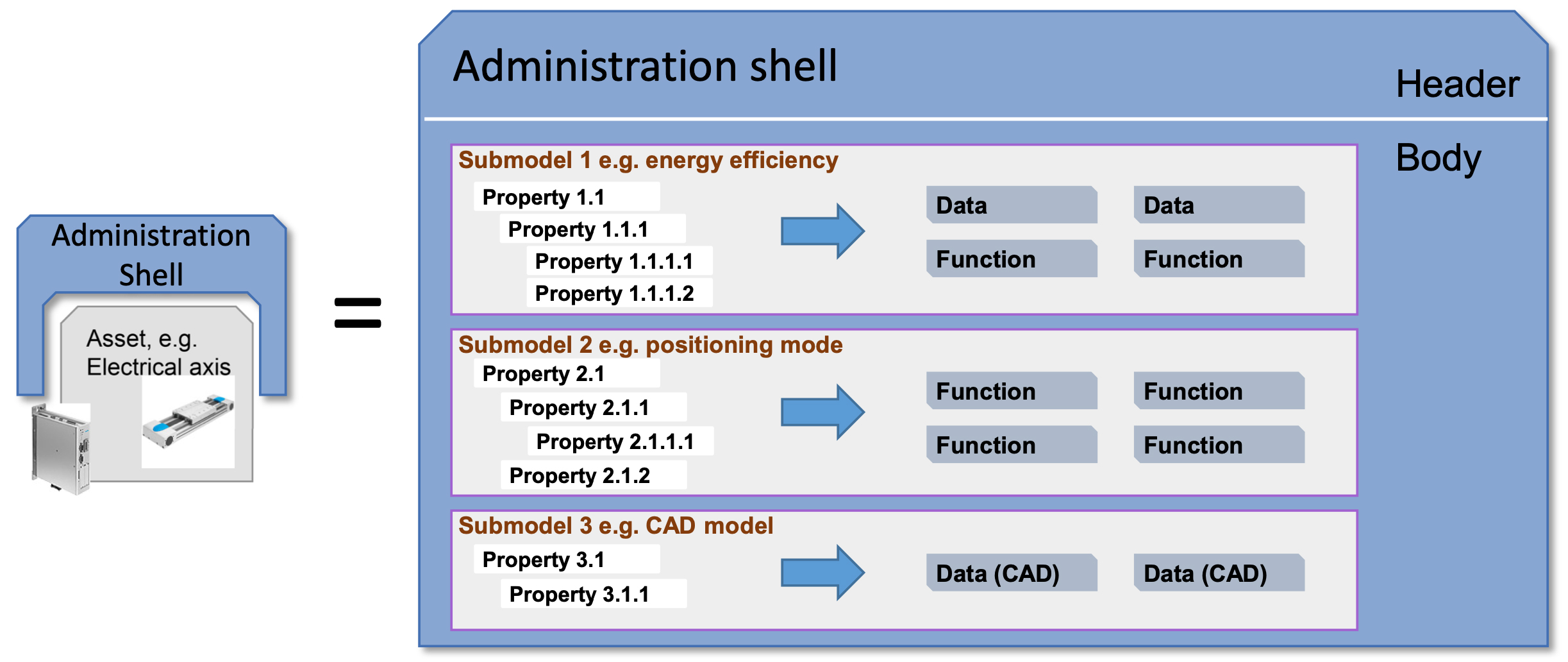 Administration Shell

Asset, e.g. Electrical axis

=

Administration shell

Header

Body

Submodel 1 e.g. energy efficiency

Property 1.1

Property 1.1.1

Property 1.1.1.1

Property 1.1.1.2

Data

Data

Function

Function

Submodel 2 e.g. positioning mode

Property 2.1

Property 2.1.1

Property 2.1.1.1

Property 2.1.2

Function

Function

Function

Function

Submodel 3 e.g. CAD model

Property 3.1

Property 3.1.1

Data (CAD)

Data (CAD)